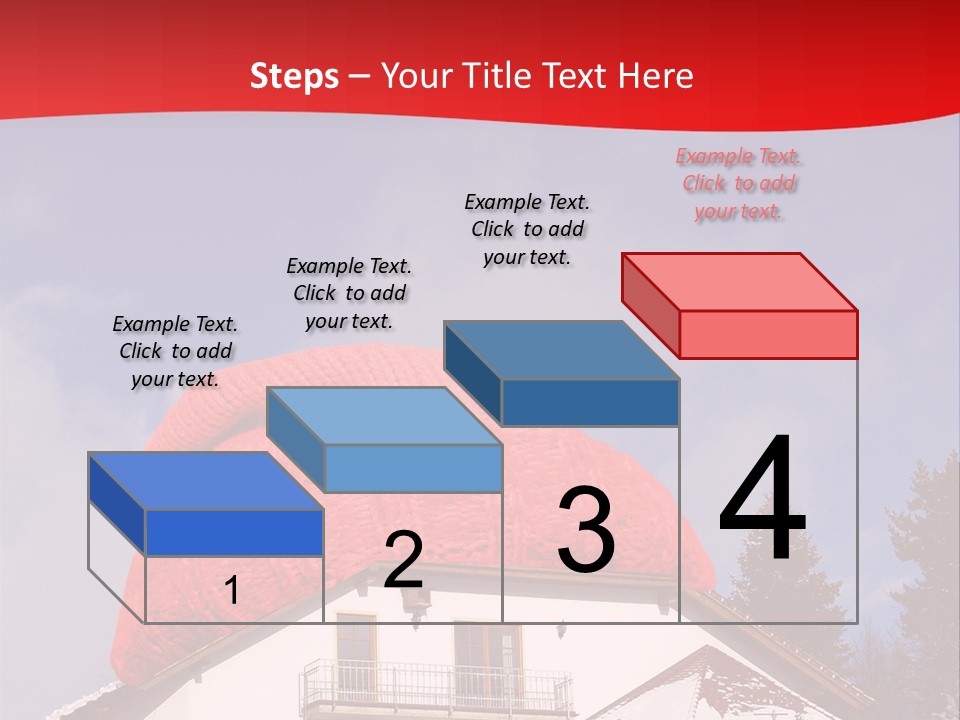 Steps – Your Title Text Here

Example Text. Click to add your text.

Example Text. Click to add your text.

Example Text. Click to add your text.

Example Text. Click to add your text.

1

2

3

4